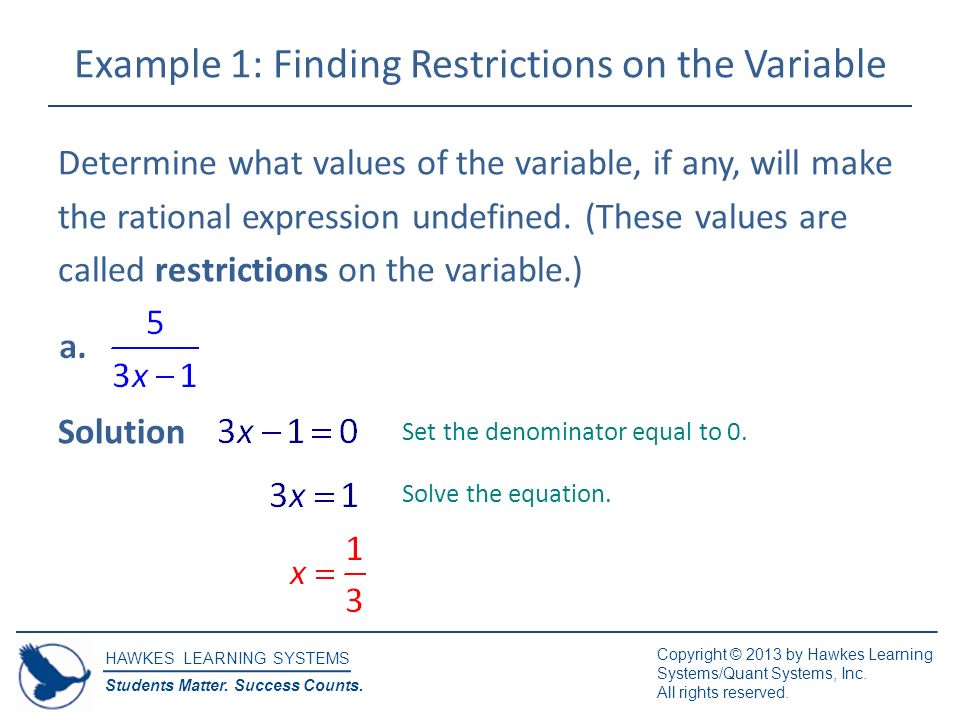 Example 1: Finding Restrictions on the Variable

Determine what values of the variable, if any, will make the rational expression undefined. (These values are called **restrictions** on the variable.)

a. $\frac{5}{3x-1}$

Solution $3x-1=0$ Set the denominator equal to 0.

$3x=1$ Solve the equation.

$x=\frac{1}{3}$

HAWKES LEARNING SYSTEMS
Students Matter. Success Counts.

Copyright © 2013 by Hawkes Learning Systems/Quant Systems, Inc.
All rights reserved.